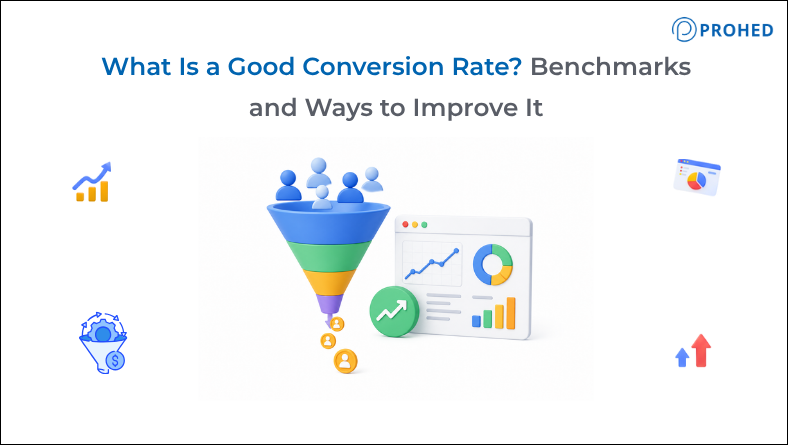 PROHED

What Is a Good Conversion Rate? Benchmarks and Ways to Improve It